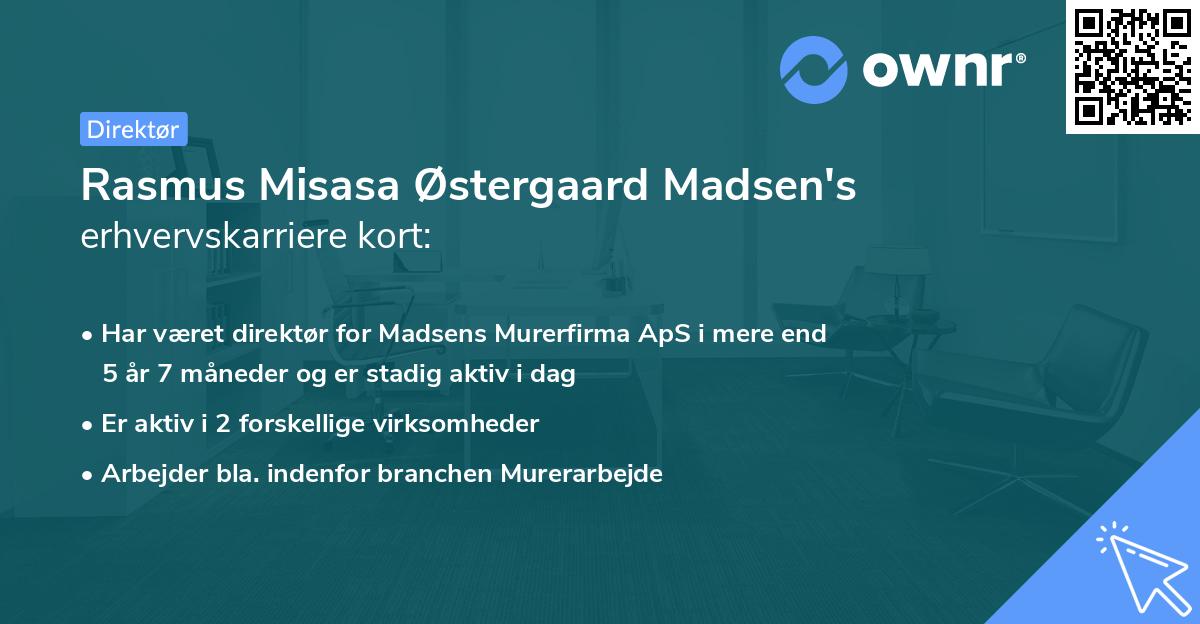 ownr®

Direktør

Rasmus Misasa Østergaard Madsen's
erhvervskarriere kort:

• Har været direktør for Madsens Murerfirma ApS i mere end 5 år 7 måneder og er stadig aktiv i dag
• Er aktiv i 2 forskellige virksomheder
• Arbejder bla. indenfor branchen Murerarbejde